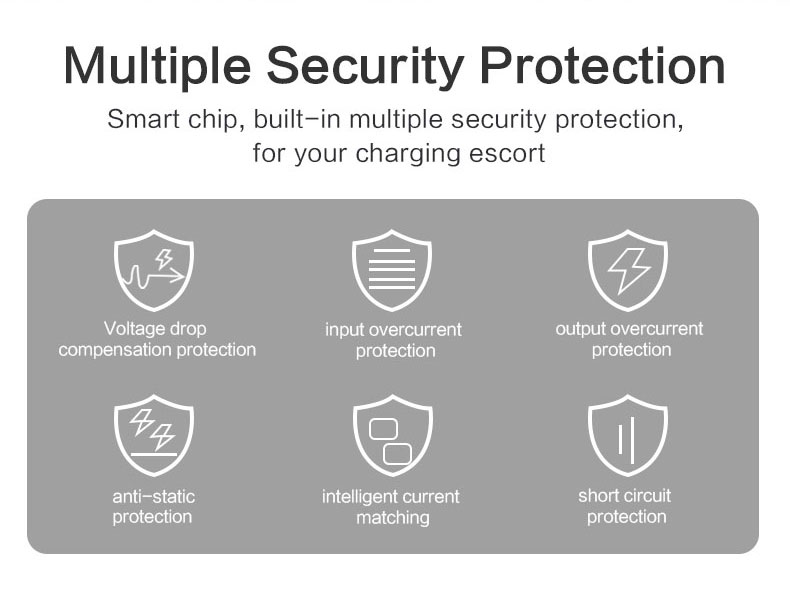 Multiple Security Protection

Smart chip, built-in multiple security protection, for your charging escort

Voltage drop compensation protection

input overcurrent protection

output overcurrent protection

anti-static protection

intelligent current matching

short circuit protection